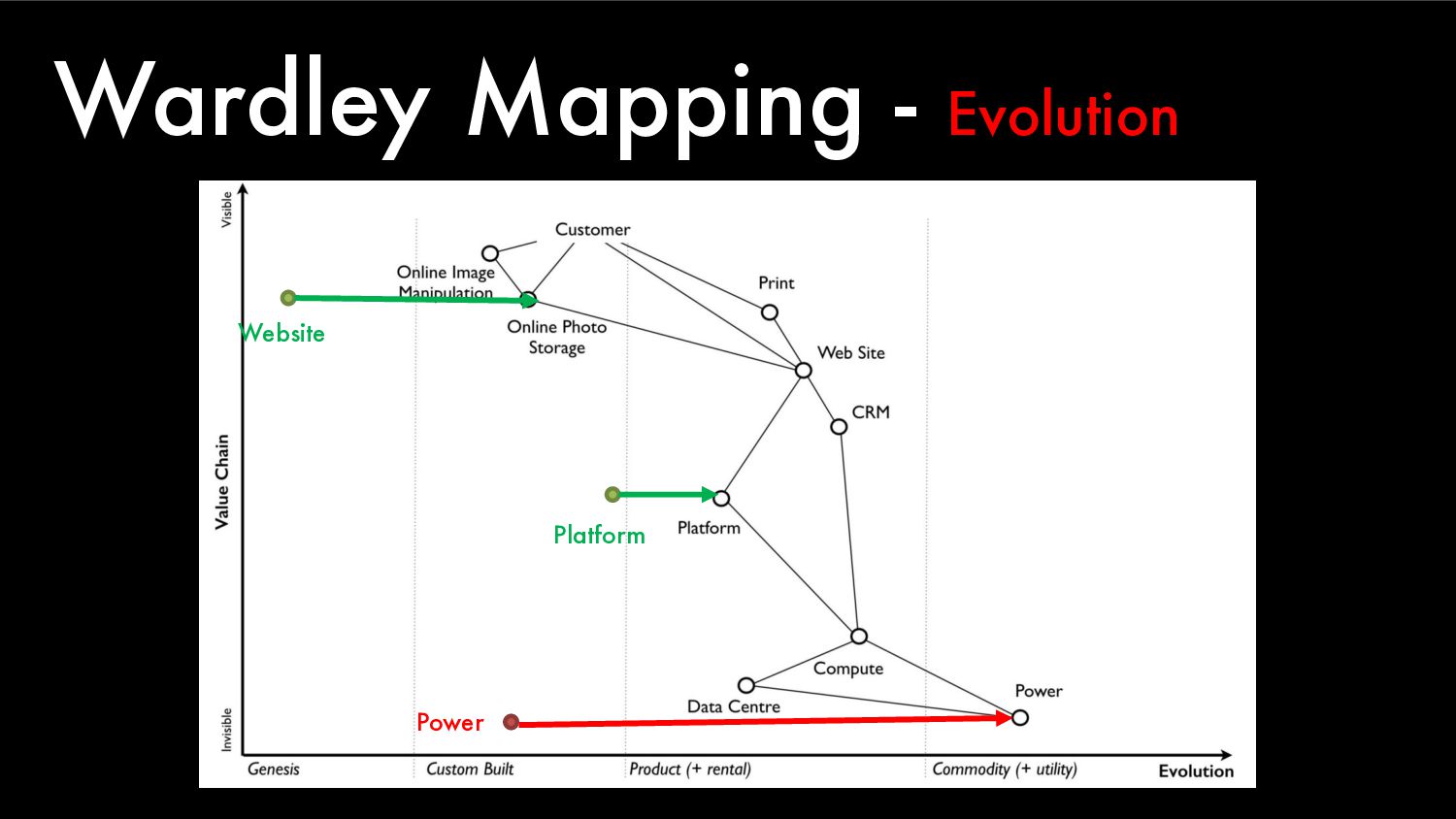 Wardley Mapping - Evolution

Visible

Value Chain

Invisible

Customer

Online Image Manipulation

Website

Online Photo Storage

Print

Web Site

CRM

Platform

Platform

Compute

Data Centre

Power

Power

Genesis

Custom Built

Product (+ rental)

Commodity (+ utility)

Evolution